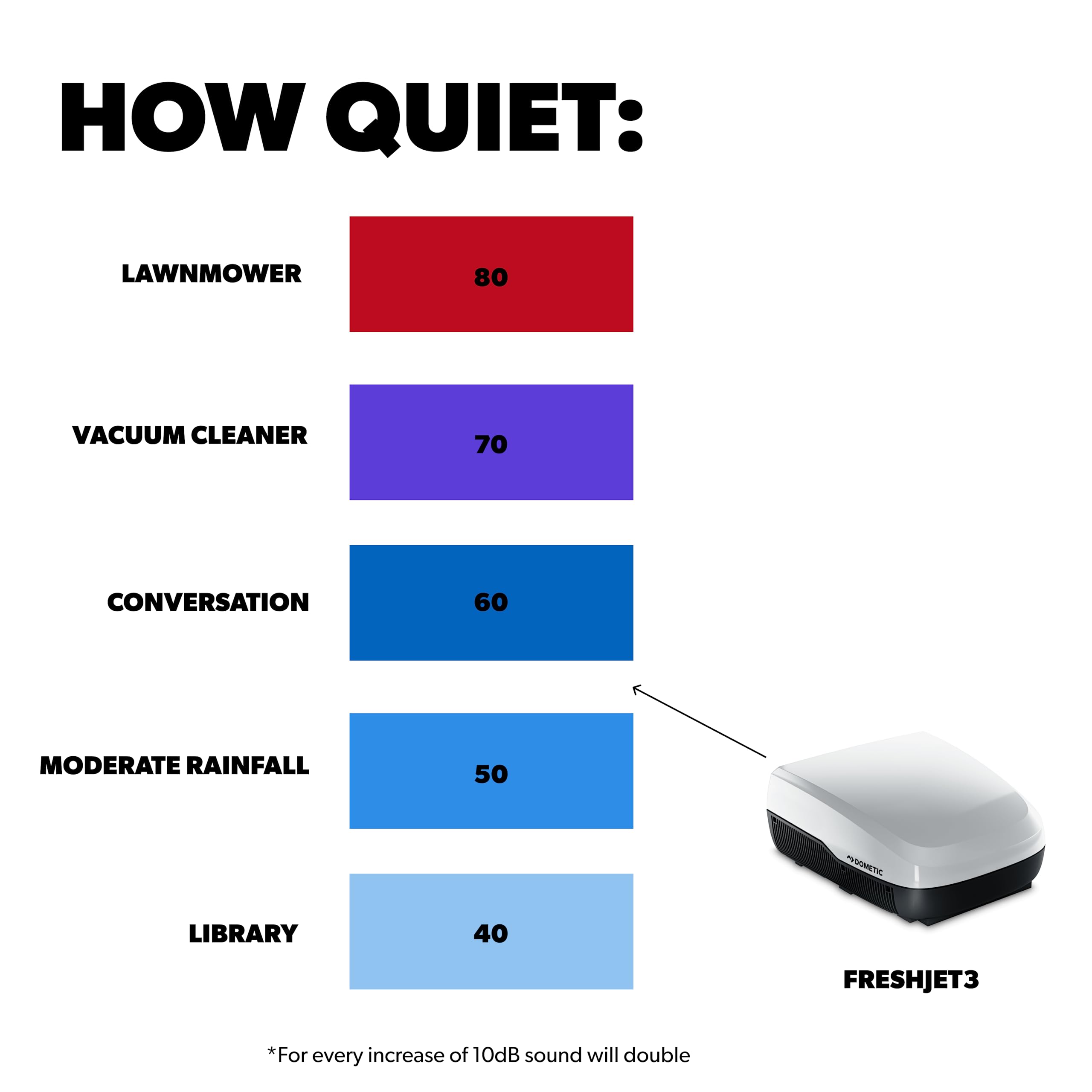 HOW QUIET:

LAWNMOWER
80

VACUUM CLEANER
70

CONVERSATION
60

MODERATE RAINFALL
50

LIBRARY
40

DOMETIC

FRESHJET3

*For every increase of 10dB sound will double